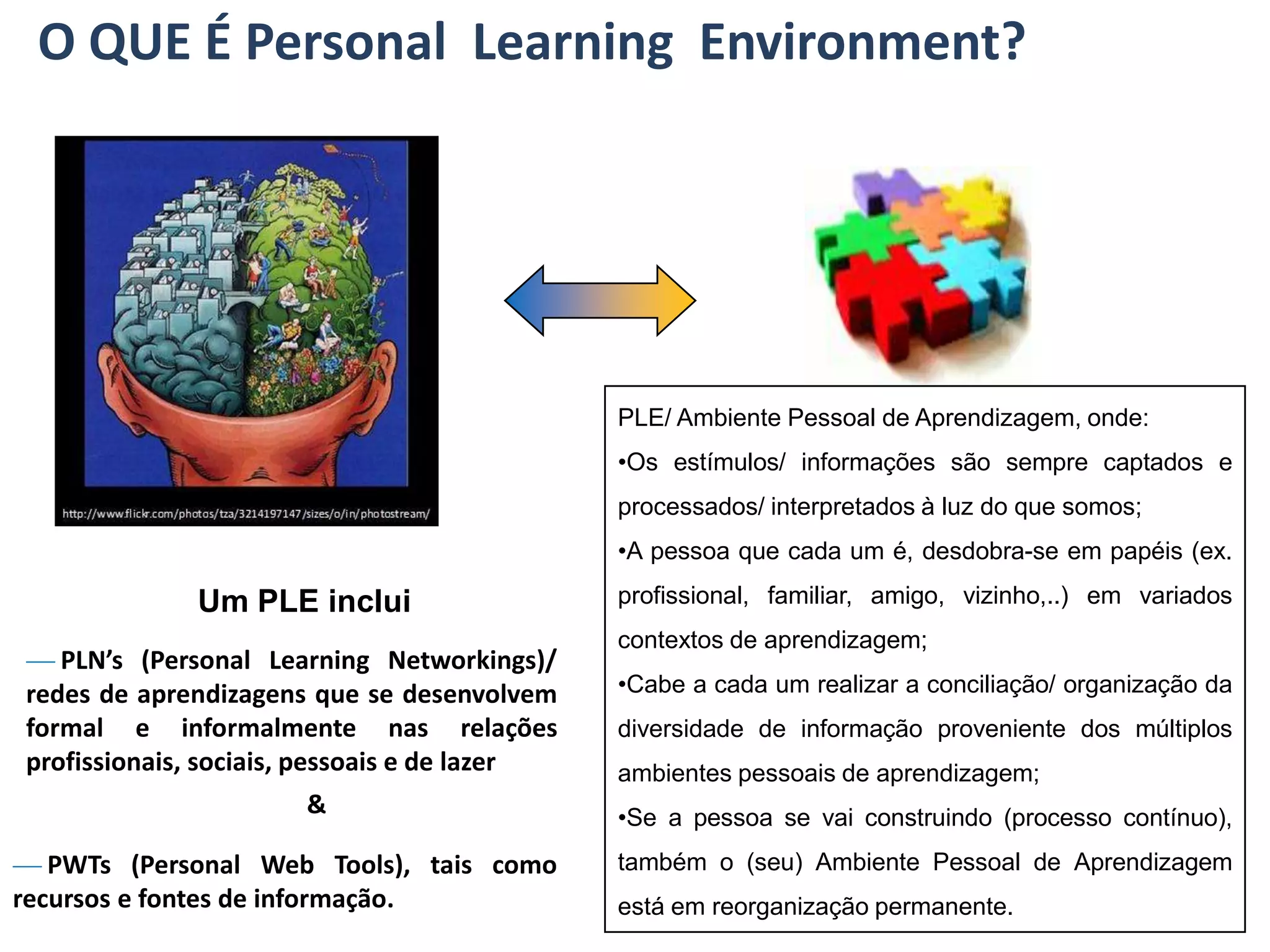 O QUE É Personal Learning Environment?

http://www.flickr.com/photos/tza/3214197147/sizes/o/in/photostream/

Um PLE inclui

— PLN's (Personal Learning Networkings)/ redes de aprendizagens que se desenvolvem formal e informalmente nas relações profissionais, sociais, pessoais e de lazer

&

— PWTs (Personal Web Tools), tais como recursos e fontes de informação.

PLE/ Ambiente Pessoal de Aprendizagem, onde:

•Os estímulos/ informações são sempre captados e processados/ interpretados à luz do que somos;

•A pessoa que cada um é, desdobra-se em papéis (ex. profissional, familiar, amigo, vizinho,..) em variados contextos de aprendizagem;

•Cabe a cada um realizar a conciliação/ organização da diversidade de informação proveniente dos múltiplos ambientes pessoais de aprendizagem;

•Se a pessoa se vai construindo (processo contínuo), também o (seu) Ambiente Pessoal de Aprendizagem está em reorganização permanente.